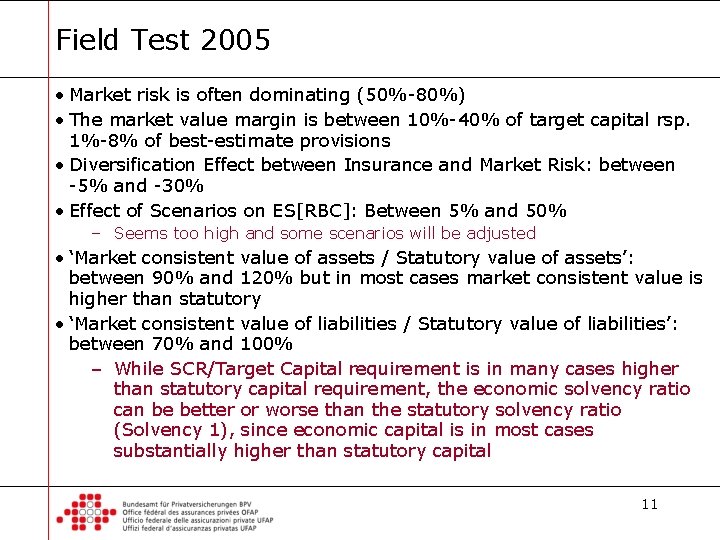 Field Test 2005

• Market risk is often dominating (50%-80%)

• The market value margin is between 10%-40% of target capital rsp. 1%-8% of best-estimate provisions

• Diversification Effect between Insurance and Market Risk: between -5% and -30%

• Effect of Scenarios on ES[RBC]: Between 5% and 50%

– Seems too high and some scenarios will be adjusted

• 'Market consistent value of assets / Statutory value of assets': between 90% and 120% but in most cases market consistent value is higher than statutory

• 'Market consistent value of liabilities / Statutory value of liabilities': between 70% and 100%

– While SCR/Target Capital requirement is in many cases higher than statutory capital requirement, the economic solvency ratio can be better or worse than the statutory solvency ratio (Solvency 1), since economic capital is in most cases substantially higher than statutory capital

Bundesamt für Privatversicherungen BPV
Office fédéral des assurances privées OFAP
Ufficio federale delle assicurazioni private UFAP
Uffizi federal d'assicuranzas privatas UFAP

11